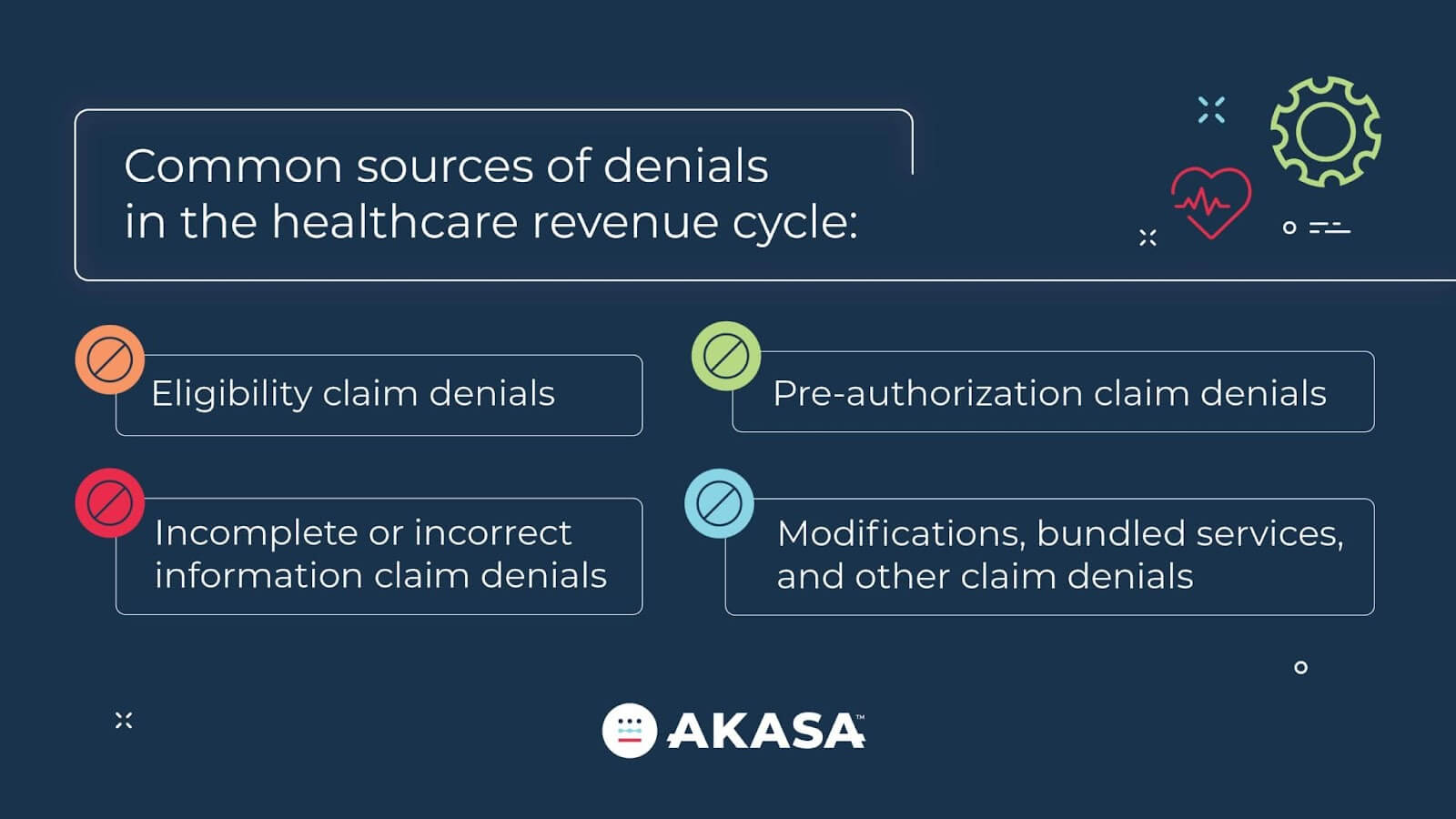 Common sources of denials in the healthcare revenue cycle:

Eligibility claim denials

Pre-authorization claim denials

Incomplete or incorrect information claim denials

Modifications, bundled services, and other claim denials

AKASA™